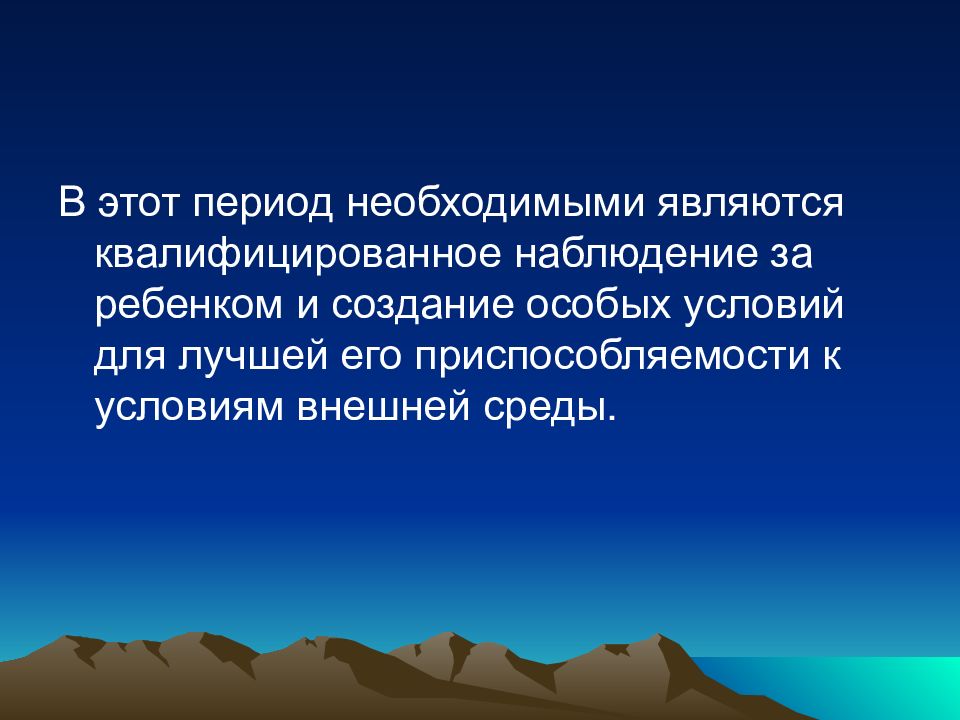 В этот период необходимыми являются квалифицированное наблюдение за ребенком и создание особых условий для лучшей его приспособляемости к условиям внешней среды.